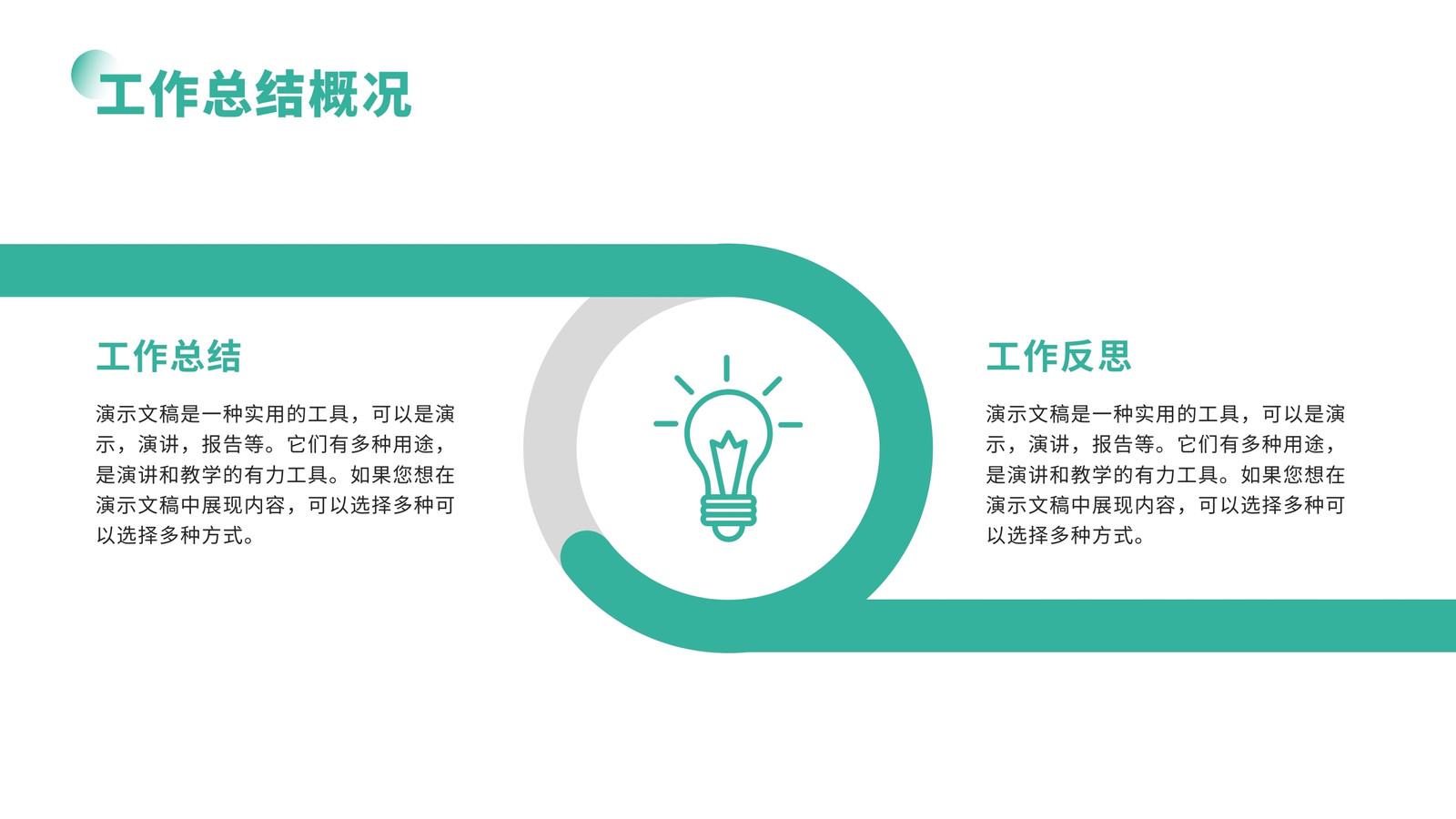 工作总结概况

工作总结

演示文稿是一种实用的工具，可以是演示，演讲，报告等。它们有多种用途，是演讲和教学的有力工具。如果您想在演示文稿中展现内容，可以选择多种可以选择多种方式。

工作反思

演示文稿是一种实用的工具，可以是演示，演讲，报告等。它们有多种用途，是演讲和教学的有力工具。如果您想在演示文稿中展现内容，可以选择多种可以选择多种方式。